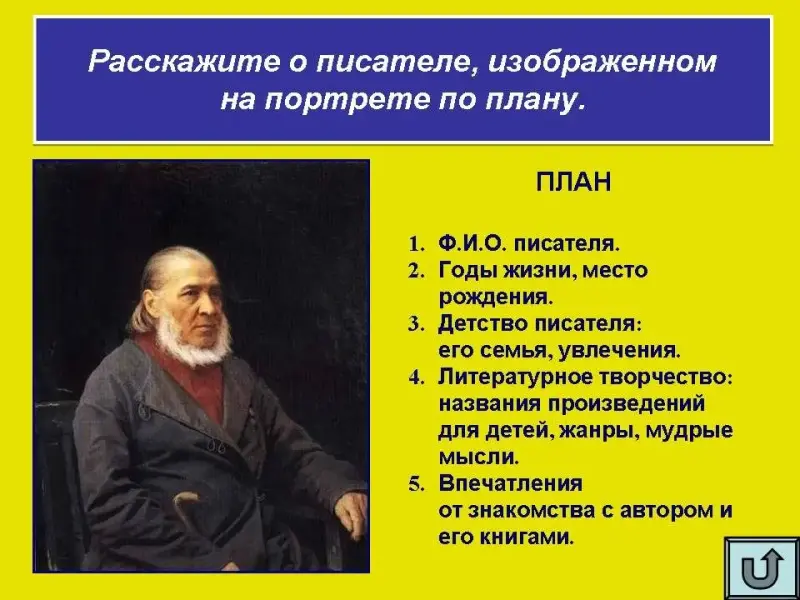 Расскажите о писателе, изображенном на портрете по плану.

ПЛАН

1. Ф.И.О. писателя.
2. Годы жизни, место рождения.
3. Детство писателя: его семья, увлечения.
4. Литературное творчество: названия произведений для детей, жанры, мудрые мысли.
5. Впечатления от знакомства с автором и его книгами.